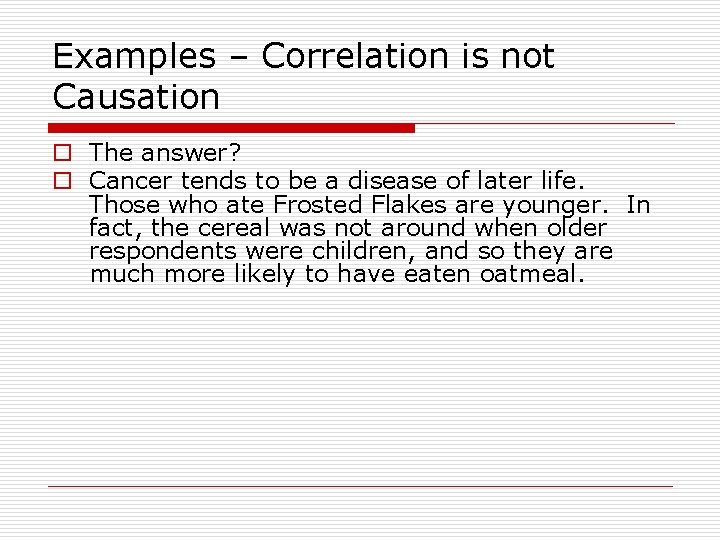 Examples – Correlation is not Causation

The answer?

Cancer tends to be a disease of later life. Those who ate Frosted Flakes are younger. In fact, the cereal was not around when older respondents were children, and so they are much more likely to have eaten oatmeal.